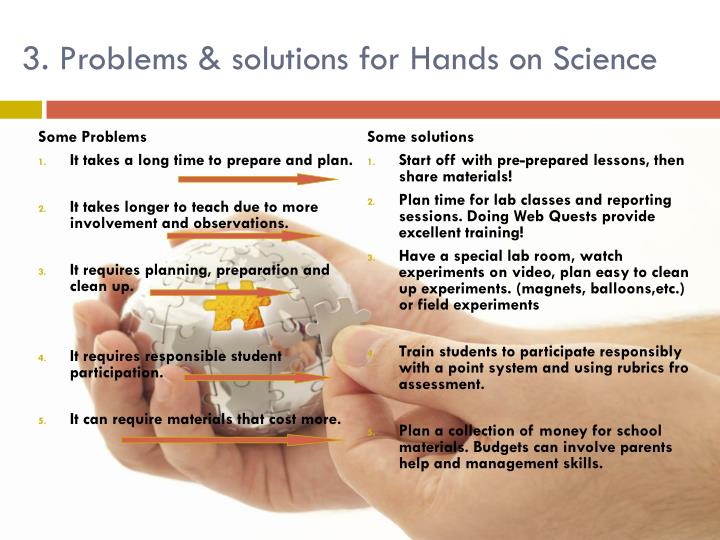 3. Problems & solutions for Hands on Science

Some Problems

1. It takes a long time to prepare and plan.

2. It takes longer to teach due to more involvement and observations.

3. It requires planning, preparation and clean up.

4. It requires responsible student participation.

5. It can require materials that cost more.

Some solutions

1. Start off with pre-prepared lessons, then share materials!

2. Plan time for lab classes and reporting sessions. Doing Web Quests provide excellent training!

3. Have a special lab room, watch experiments on video, plan easy to clean up experiments. (magnets, balloons,etc.) or field experiments

4. Train students to participate responsibly with a point system and using rubrics fro assessment.

5. Plan a collection of money for school materials. Budgets can involve parents help and management skills.